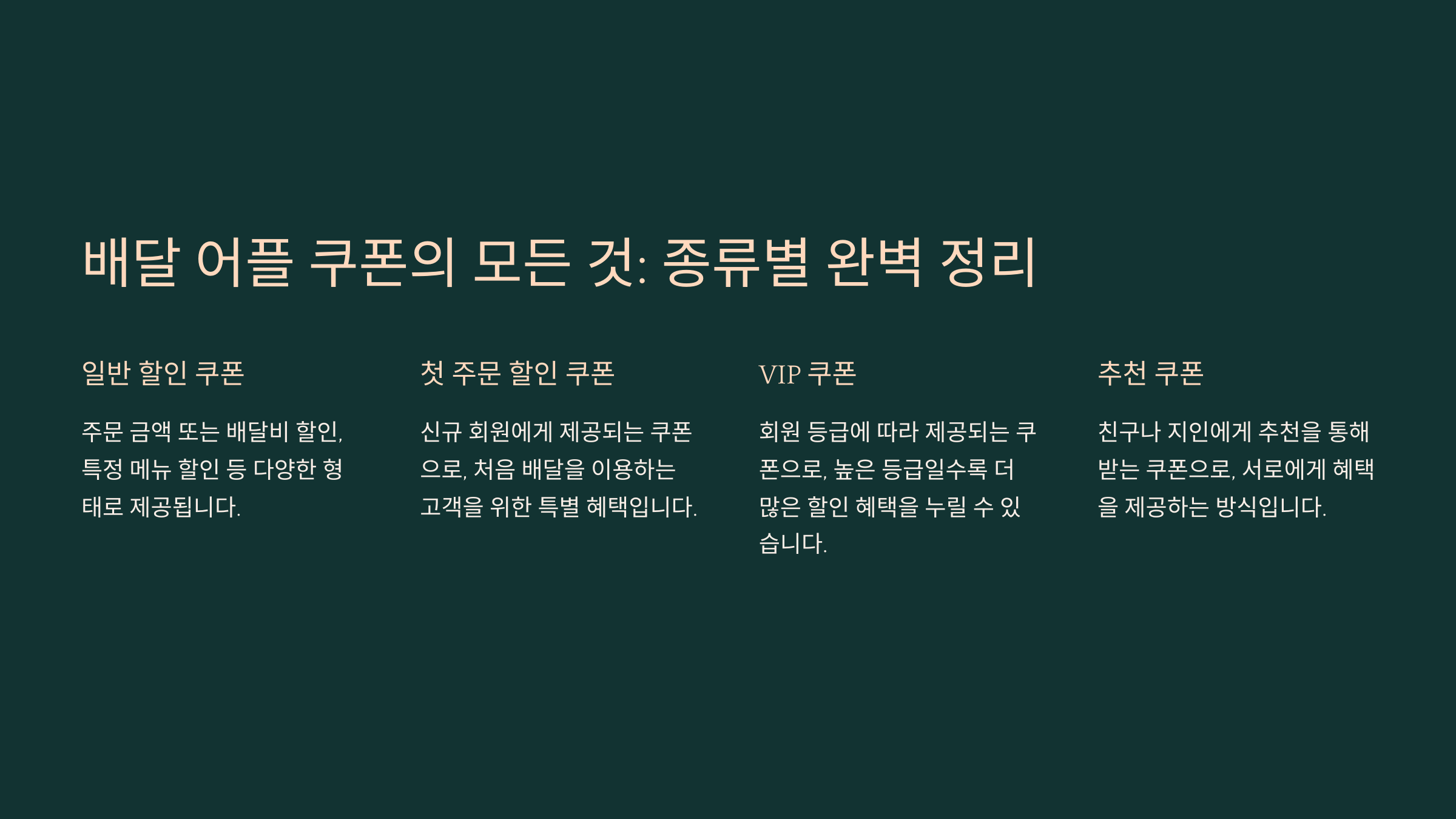 배달 어플 쿠폰의 모든 것: 종류별 완벽 정리

일반 할인 쿠폰

주문 금액 또는 배달비 할인, 특정 메뉴 할인 등 다양한 형태로 제공됩니다.

첫 주문 할인 쿠폰

신규 회원에게 제공되는 쿠폰으로, 처음 배달을 이용하는 고객을 위한 특별 혜택입니다.

VIP 쿠폰

회원 등급에 따라 제공되는 쿠폰으로, 높은 등급일수록 더 많은 할인 혜택을 누릴 수 있습니다.

추천 쿠폰

친구나 지인에게 추천을 통해 받는 쿠폰으로, 서로에게 혜택을 제공하는 방식입니다.